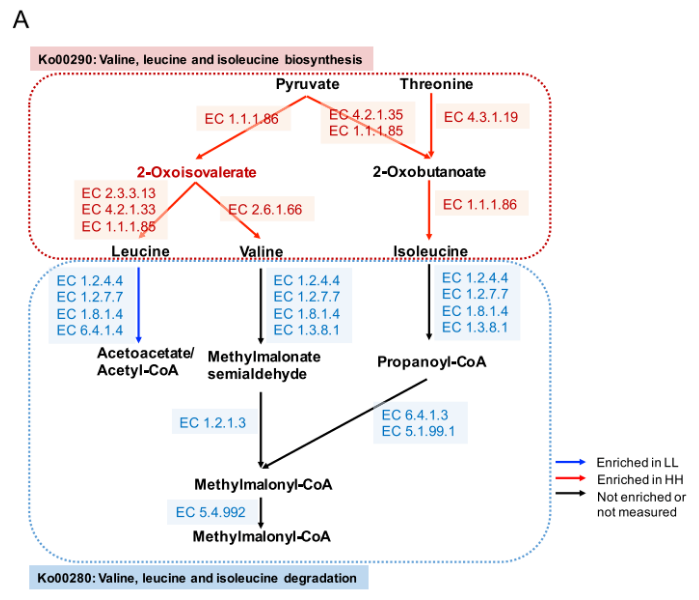 A

Ko00290: Valine, leucine and isoleucine biosynthesis

Pyruvate

Threonine

EC 1.1.1.86

EC 4.2.1.35
EC 1.1.1.85

EC 4.3.1.19

2-Oxoisovalerate

2-Oxobutanoate

EC 2.3.3.13
EC 4.2.1.33
EC 1.1.1.85

EC 2.6.1.66

EC 1.1.1.86

Leucine

Valine

Isoleucine

EC 1.2.4.4
EC 1.2.7.7
EC 1.8.1.4
EC 6.4.1.4

EC 1.2.4.4
EC 1.2.7.7
EC 1.8.1.4
EC 1.3.8.1

EC 1.2.4.4
EC 1.2.7.7
EC 1.8.1.4
EC 1.3.8.1

Acetoacetate/
Acetyl-CoA

Methylmalonate semialdehyde

Propanoyl-CoA

EC 1.2.1.3

EC 6.4.1.3
EC 5.1.99.1

Methylmalonyl-CoA

EC 5.4.992

Methylmalonyl-CoA

Enriched in LL
Enriched in HH
Not enriched or not measured

Ko00280: Valine, leucine and isoleucine degradation